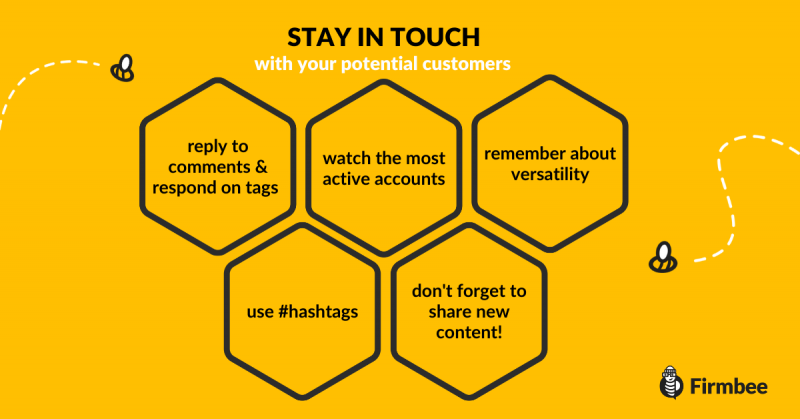 STAY IN TOUCH
with your potential customers

reply to comments & respond on tags

watch the most active accounts

remember about versatility

use #hashtags

don't forget to share new content!

Firmbee